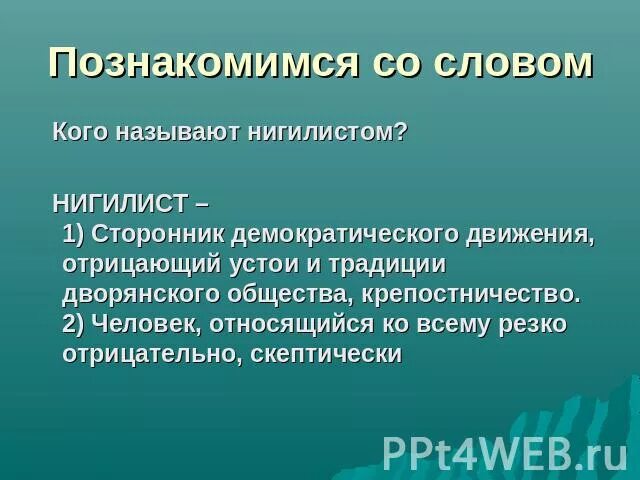 Познакомимся со словом

Кого называют нигилистом?

НИГИЛИСТ –
1) Сторонник демократического движения, отрицающий устои и традиции дворянского общества, крепостничество.
2) Человек, относящийся ко всему резко отрицательно, скептически

PPt4WEB.ru